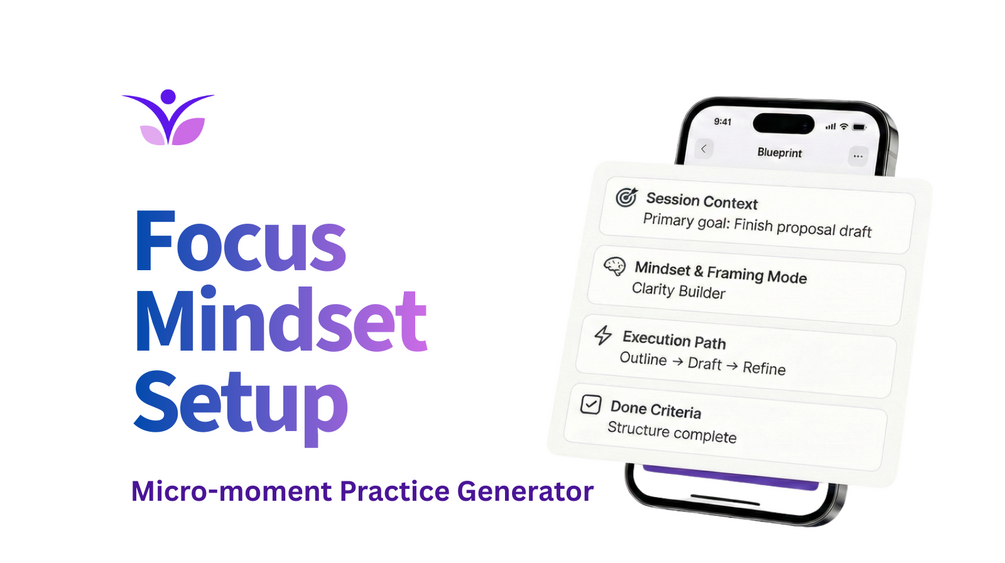 Focus Mindset Setup

Micro-moment Practice Generator

9:41

Blueprint

Session Context
Primary goal: Finish proposal draft

Mindset & Framing Mode
Clarity Builder

Execution Path
Outline → Draft → Refine

Done Criteria
Structure complete